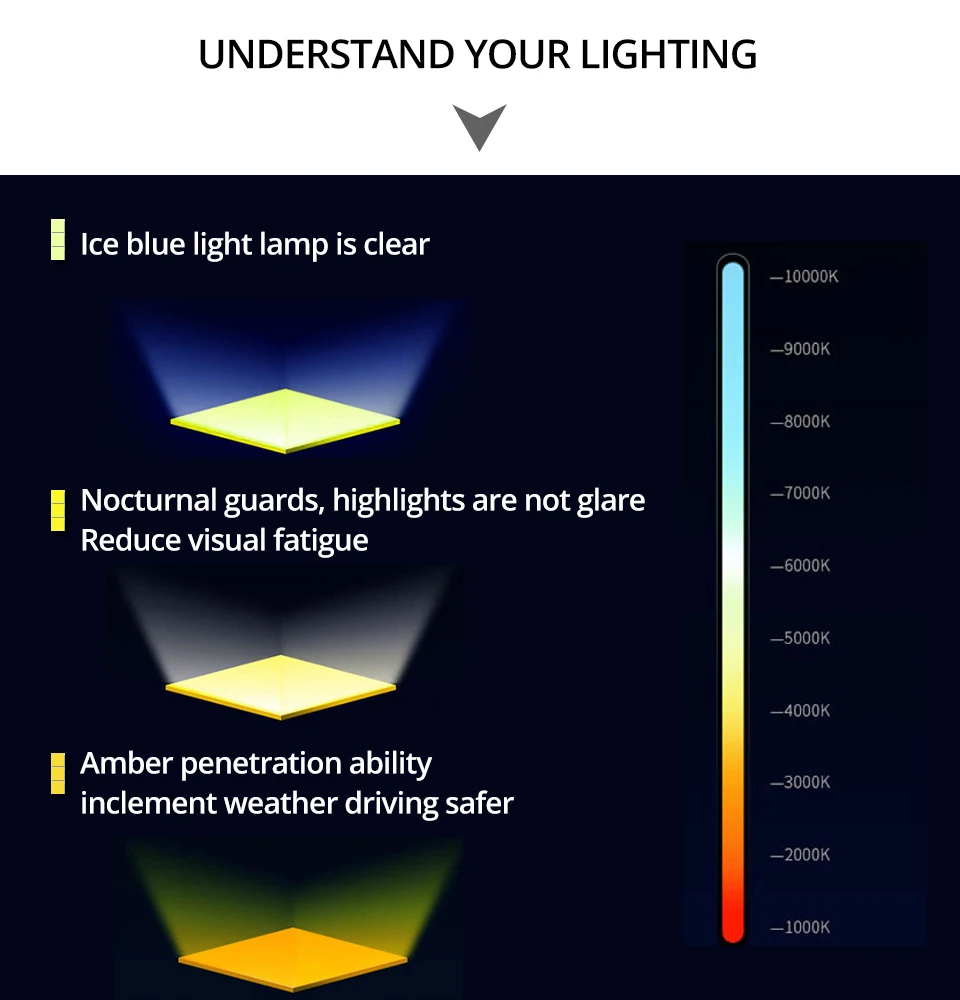 UNDERSTAND YOUR LIGHTING

Ice blue light lamp is clear

Nocturnal guards, highlights are not glare
Reduce visual fatigue

Amber penetration ability
inclement weather driving safer

—10000K
—9000K
—8000K
—7000K
—6000K
—5000K
—4000K
—3000K
—2000K
—1000K